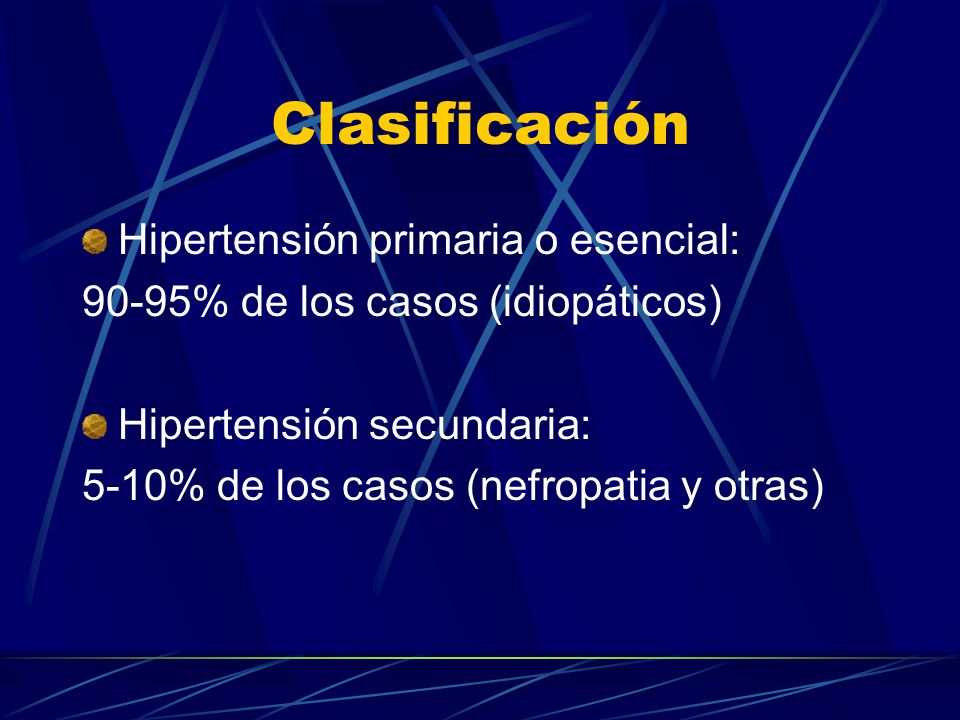 Clasificación

Hipertensión primaria o esencial:
90-95% de los casos (idiopáticos)

Hipertensión secundaria:
5-10% de los casos (nefropatia y otras)